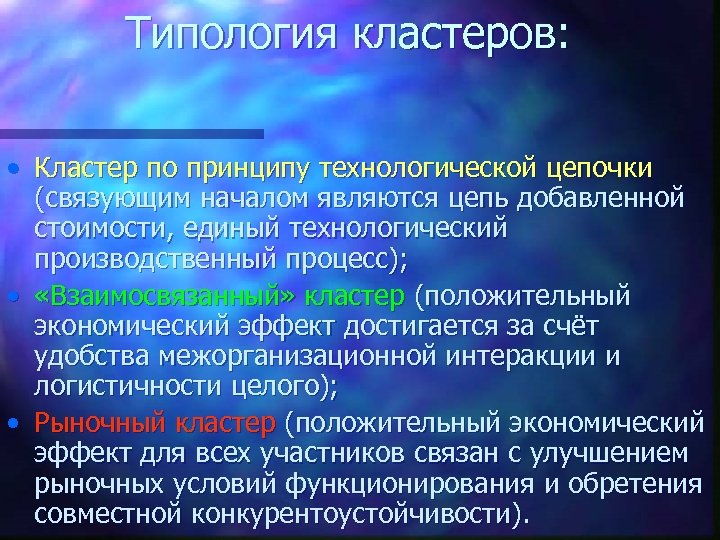 Типология кластеров:

• Кластер по принципу технологической цепочки (связующим началом являются цепь добавленной стоимости, единый технологический производственный процесс);
• «Взаимосвязанный» кластер (положительный экономический эффект достигается за счёт удобства межорганизационной интеракции и логистичности целого);
• Рыночный кластер (положительный экономический эффект для всех участников связан с улучшением рыночных условий функционирования и обретения совместной конкурентоустойчивости).